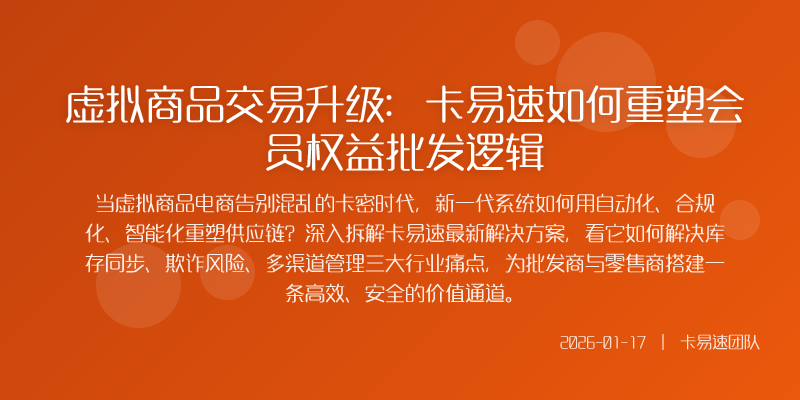 虚拟商品交易升级：卡易速如何重塑会员权益批发逻辑

当虚拟商品电商告别混乱的卡密时代，新一代系统如何用自动化、合规化、智能化重塑供应链？深入拆解卡易速最新解决方案，看它如何解决库存同步、欺诈风险、多渠道管理三大行业痛点，为批发商与零售商搭建一条高效、安全的价值通道。

2026-01-17 | 卡易速团队